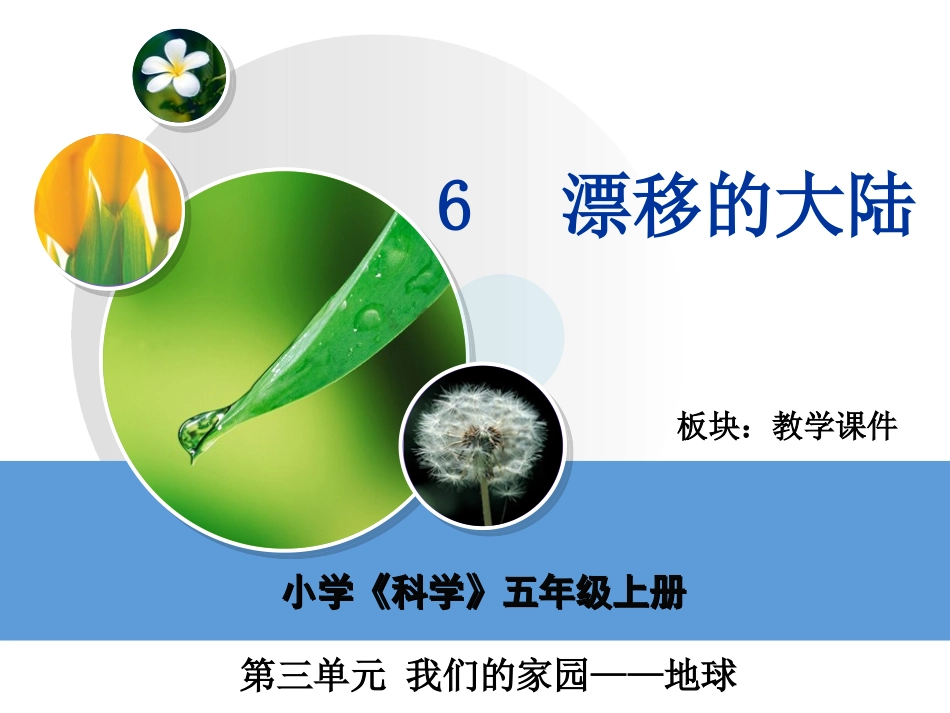 6　漂移的大陆

板块：教学课件

小学《科学》五年级上册

第三单元 我们的家园——地球